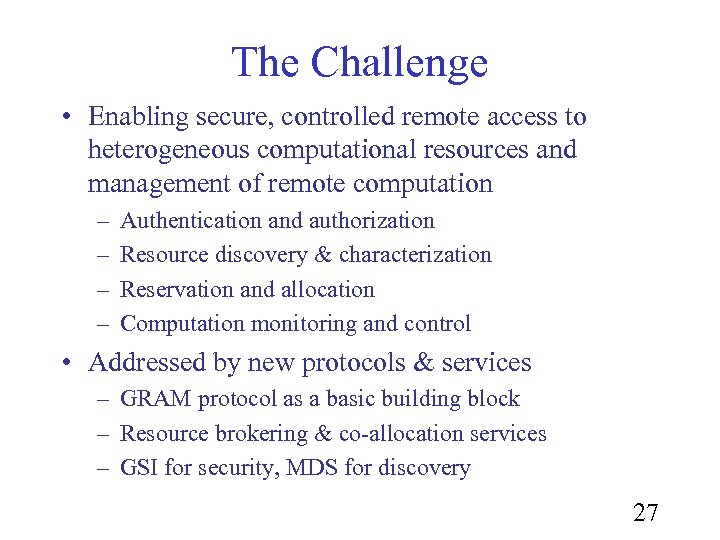 The Challenge

• Enabling secure, controlled remote access to heterogeneous computational resources and management of remote computation
– Authentication and authorization
– Resource discovery & characterization
– Reservation and allocation
– Computation monitoring and control

• Addressed by new protocols & services
– GRAM protocol as a basic building block
– Resource brokering & co-allocation services
– GSI for security, MDS for discovery

27